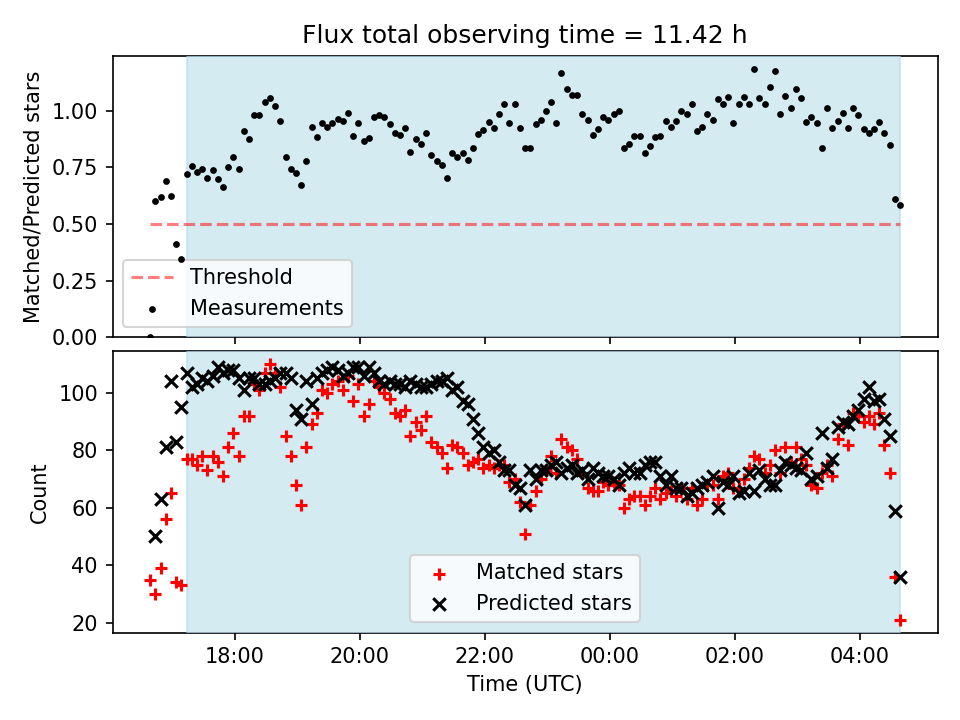 Flux total observing time = 11.42 h

Matched/Predicted stars

1.00
0.75
0.50
0.25
0.00

Threshold
Measurements

Count

100
80
60
40
20

Matched stars
Predicted stars

18:00
20:00
22:00
00:00
02:00
04:00

Time (UTC)